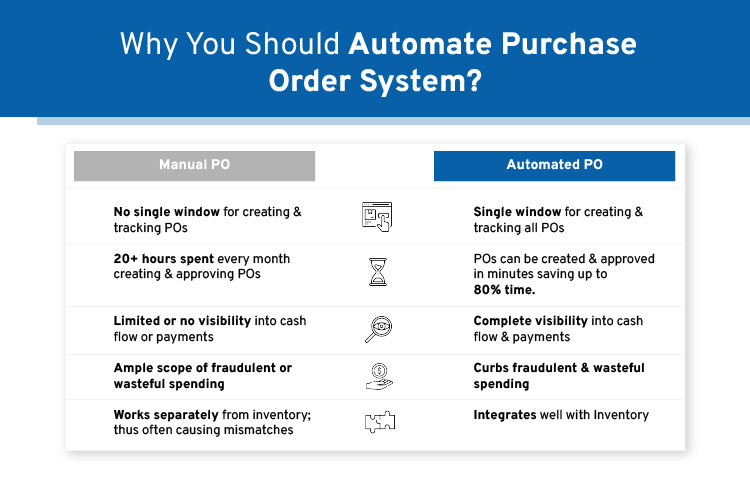 Why You Should Automate Purchase Order System?

| Manual PO | Automated PO |
|---|---|
| No single window for creating & tracking POs | Single window for creating & tracking all POs |
| 20+ hours spent every month creating & approving POs | POs can be created & approved in minutes saving up to 80% time. |
| Limited or no visibility into cash flow or payments | Complete visibility into cash flow & payments |
| Ample scope of fraudulent or wasteful spending | Curbs fraudulent & wasteful spending |
| Works separately from inventory; thus often causing mismatches | Integrates well with Inventory |